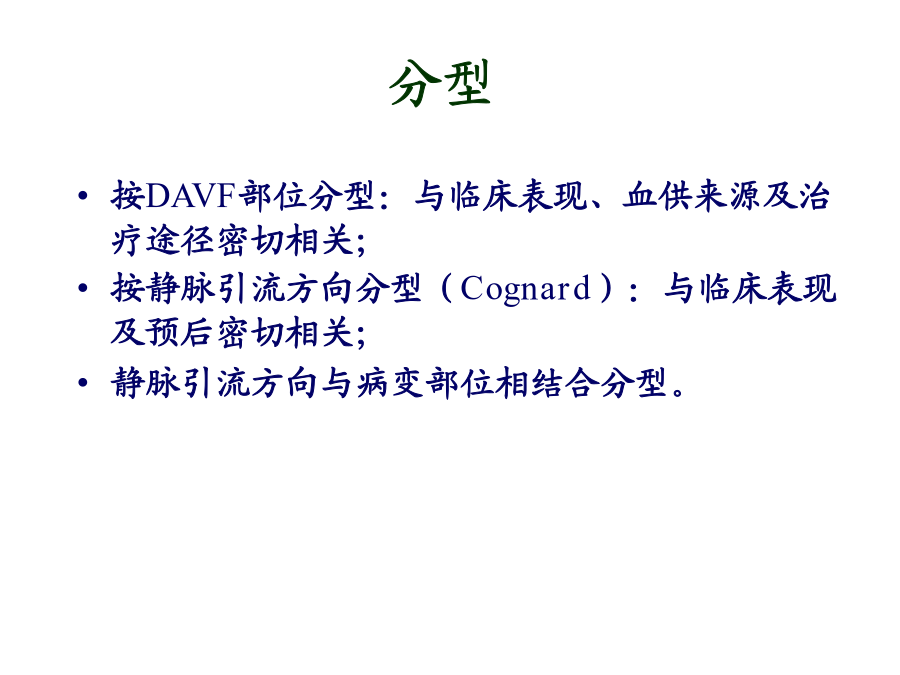 分型

• 按DAVF部位分型：与临床表现、血供来源及治疗途径密切相关；

• 按静脉引流方向分型（Cognard）：与临床表现及预后密切相关；

• 静脉引流方向与病变部位相结合分型。